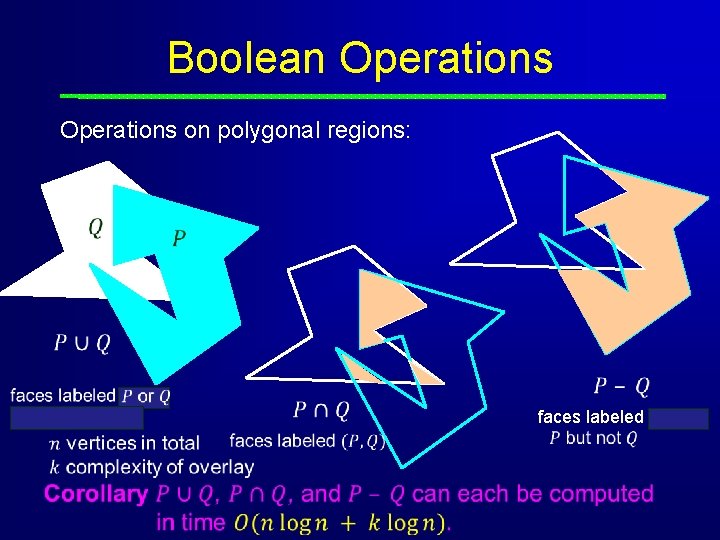 Boolean Operations

Operations on polygonal regions:

$Q$

$P$

$P \cup Q$

faces labeled $P$ or $Q$

$n$ vertices in total

$k$ complexity of overlay

$P \cap Q$

faces labeled $(P, Q)$

$P - Q$

faces labeled
$P$ but not $Q$

Corollary $P \cup Q$, $P \cap Q$, and $P - Q$ can each be computed in time $O(n \log n + k \log n)$.